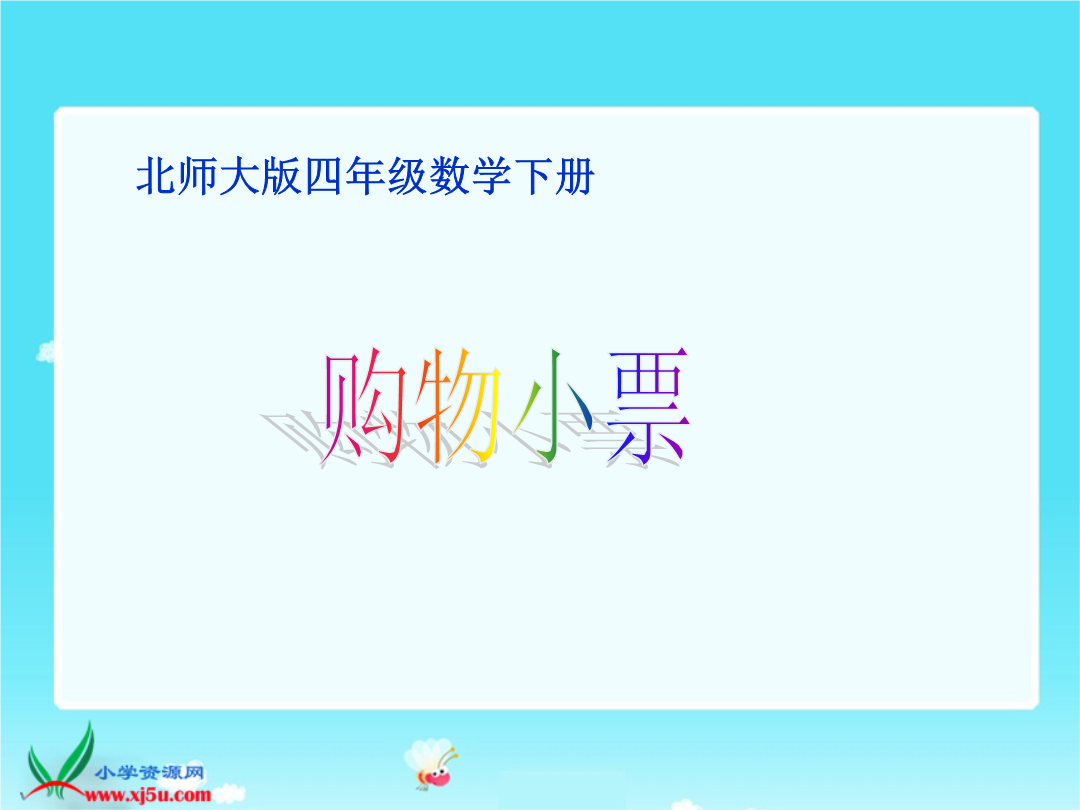 北师大版四年级数学下册

购物小票

小学资源网
www.xj5u.com